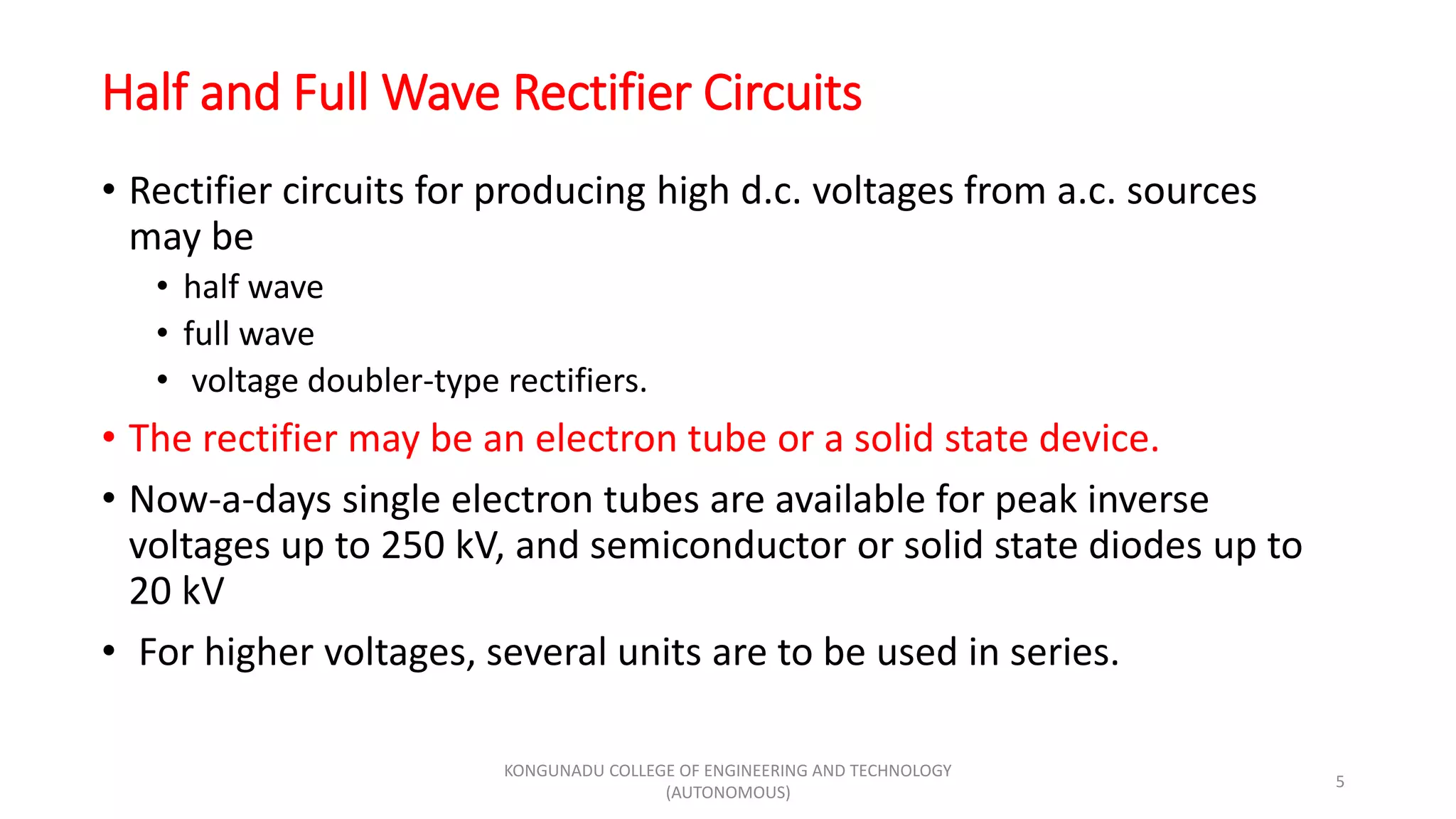 Half and Full Wave Rectifier Circuits

• Rectifier circuits for producing high d.c. voltages from a.c. sources may be
  • half wave
  • full wave
  • voltage doubler-type rectifiers.

• The rectifier may be an electron tube or a solid state device.

• Now-a-days single electron tubes are available for peak inverse voltages up to 250 kV, and semiconductor or solid state diodes up to 20 kV

• For higher voltages, several units are to be used in series.

KONGUNADU COLLEGE OF ENGINEERING AND TECHNOLOGY (AUTONOMOUS)

5